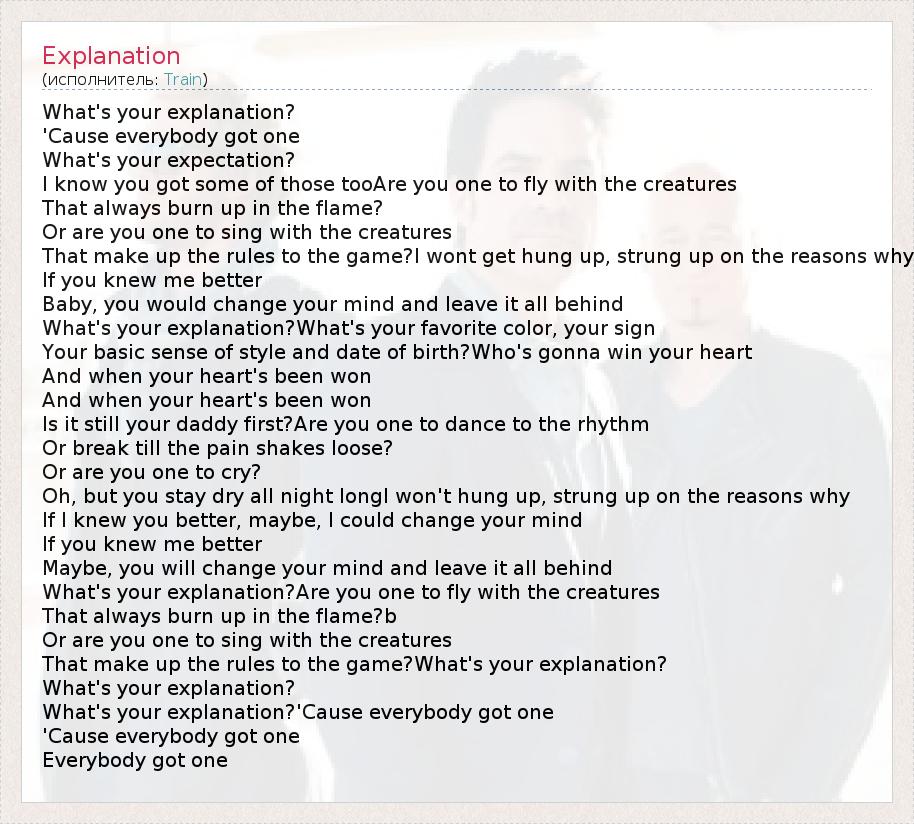 Explanation
(исполнитель: Train)

What's your explanation?
'Cause everybody got one
What's your expectation?
I know you got some of those tooAre you one to fly with the creatures
That always burn up in the flame?
Or are you one to sing with the creatures
That make up the rules to the game?I wont get hung up, strung up on the reasons why
If you knew me better
Baby, you would change your mind and leave it all behind
What's your explanation?What's your favorite color, your sign
Your basic sense of style and date of birth?Who's gonna win your heart
And when your heart's been won
And when your heart's been won
Is it still your daddy first?Are you one to dance to the rhythm
Or break till the pain shakes loose?
Or are you one to cry?
Oh, but you stay dry all night longI won't hung up, strung up on the reasons why
If I knew you better, maybe, I could change your mind
If you knew me better
Maybe, you will change your mind and leave it all behind
What's your explanation?Are you one to fly with the creatures
That always burn up in the flame?b
Or are you one to sing with the creatures
That make up the rules to the game?What's your explanation?
What's your explanation?
What's your explanation?'Cause everybody got one
'Cause everybody got one
Everybody got one